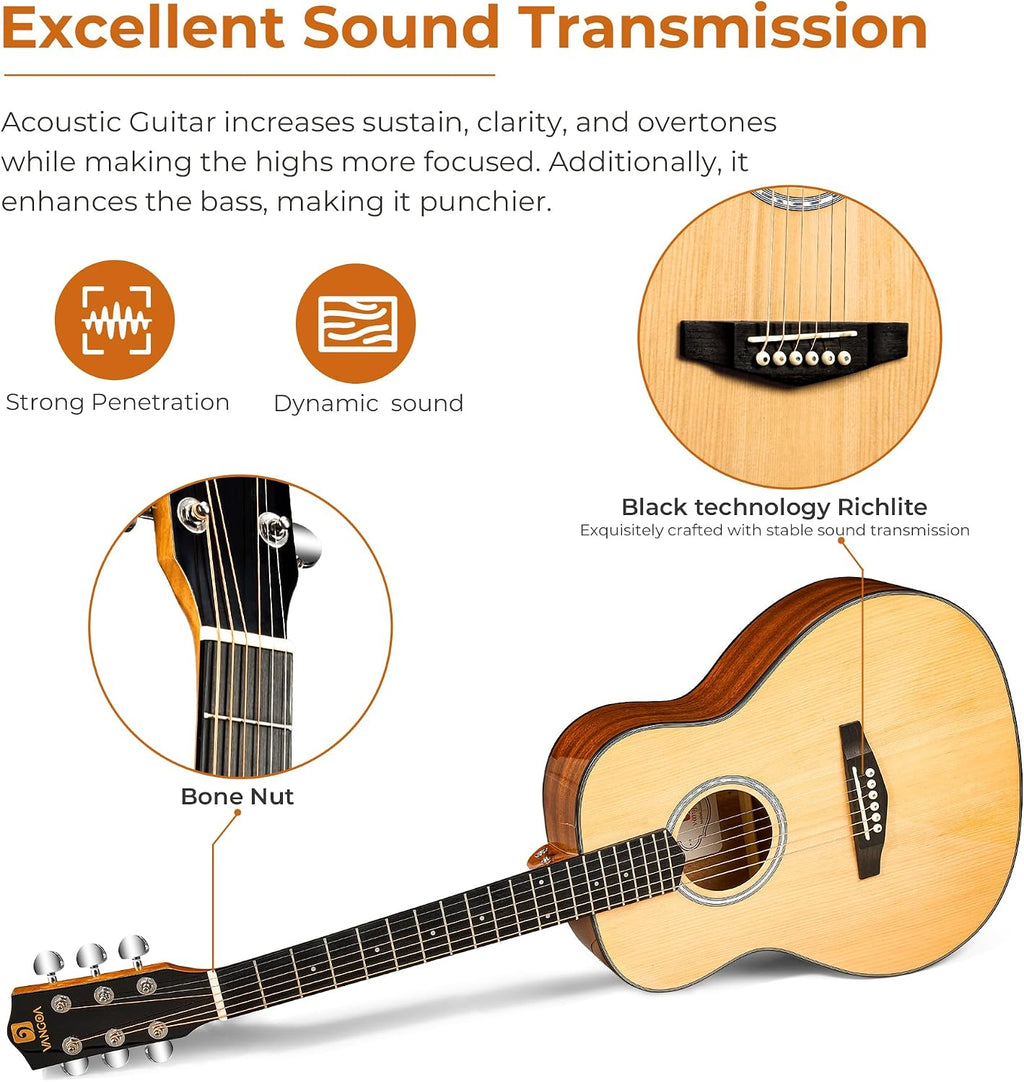 Excellent Sound Transmission

Acoustic Guitar increases sustain, clarity, and overtones while making the highs more focused. Additionally, it enhances the bass, making it punchier.

Strong Penetration

Dynamic sound

Black technology Richlite
Exquisitely crafted with stable sound transmission

Bone Nut

VANGOA